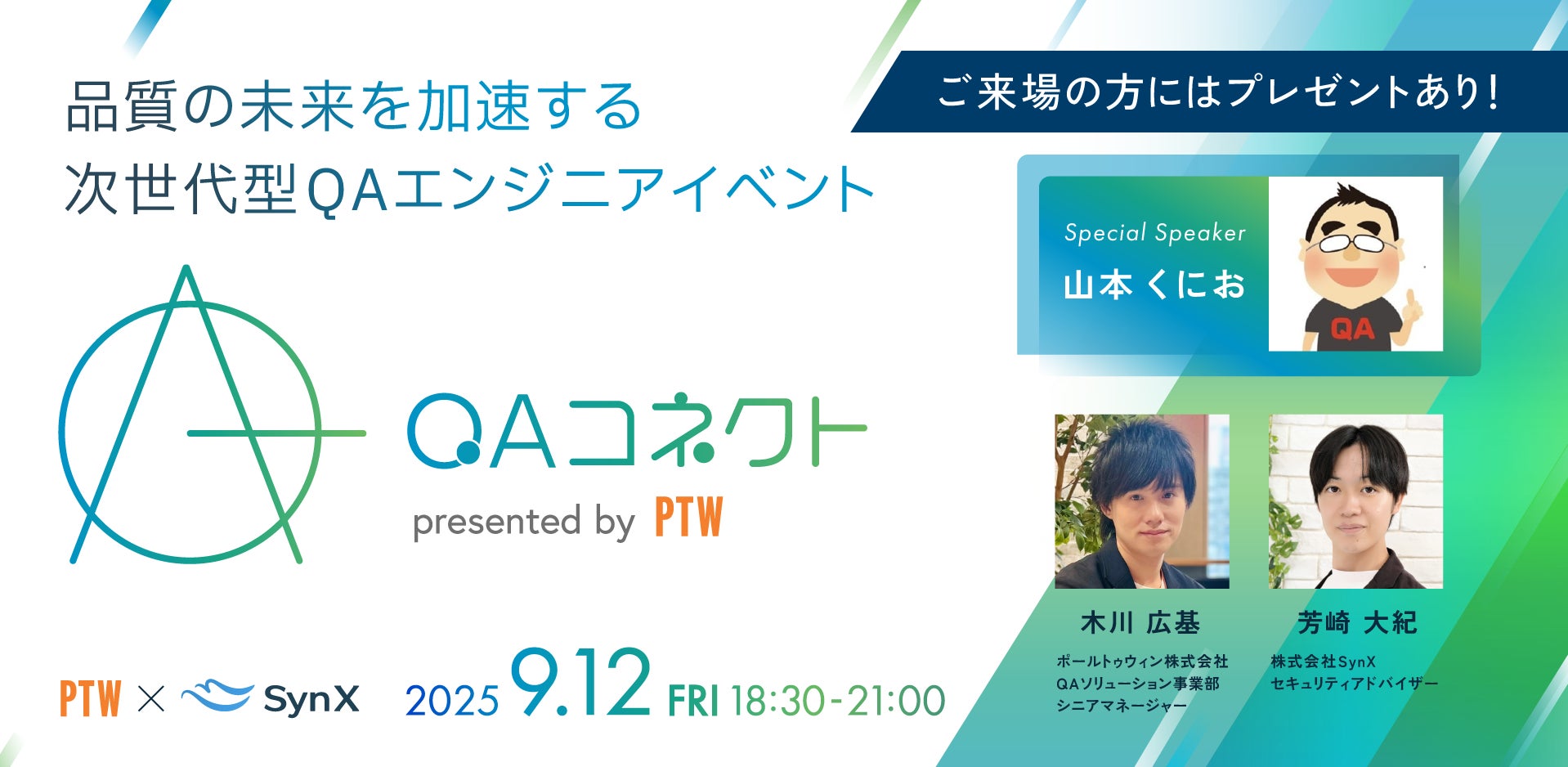 品質の未来を加速する
次世代型QAエンジニアイベント

ご来場の方にはプレゼントあり!

Special Speaker
山本 くにお

QA

QAコネクト
presented by PTW

木川 広基
ポールトゥウィン株式会社
QAソリューション事業部
シニアマネージャー

芳崎 大紀
株式会社SynX
セキュリティアドバイザー

PTW × SynX

2025 9.12 FRI 18:30-21:00